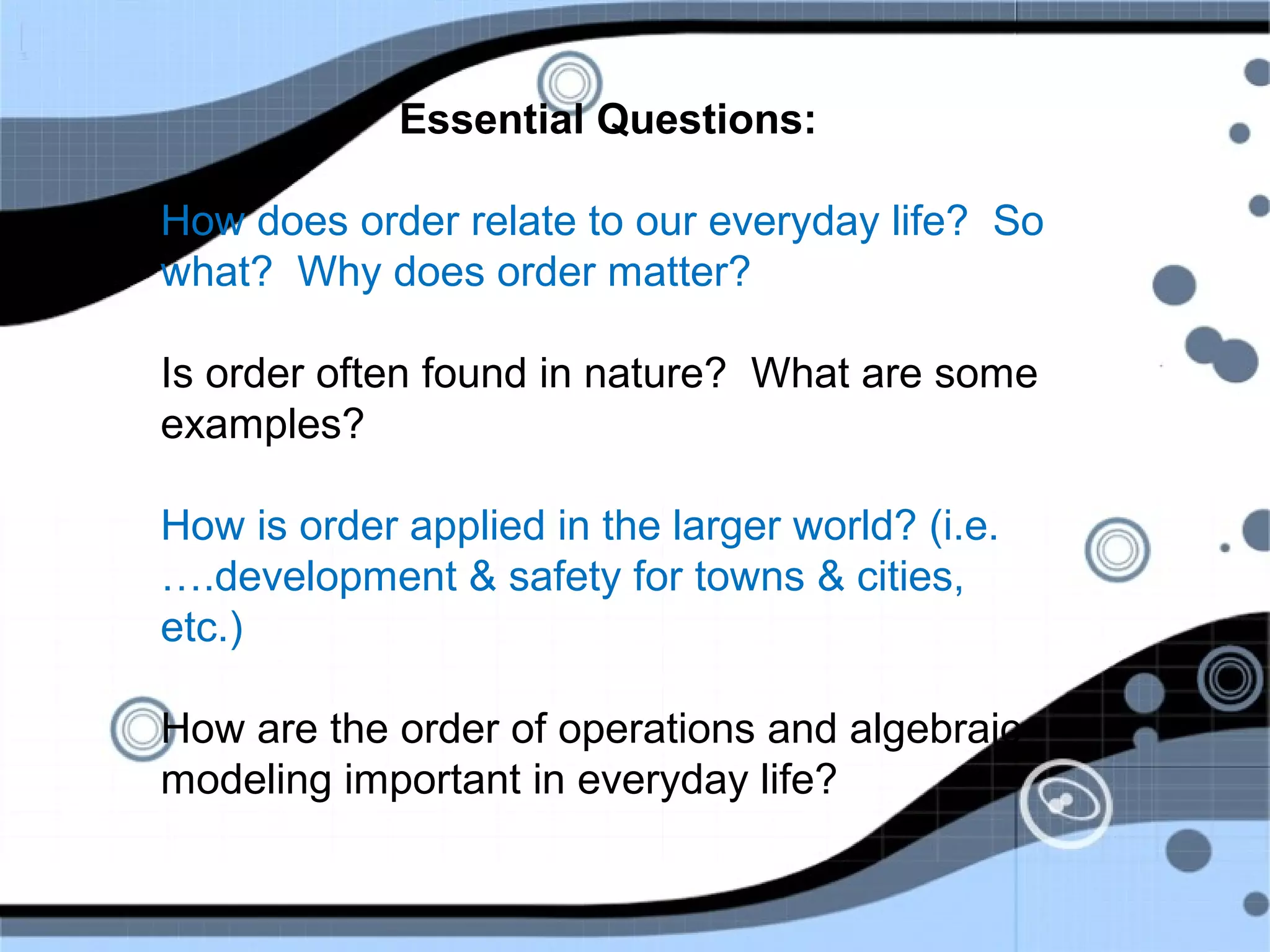 Essential Questions:

How does order relate to our everyday life? So what? Why does order matter?

Is order often found in nature? What are some examples?

How is order applied in the larger world? (i.e. ….development & safety for towns & cities, etc.)

How are the order of operations and algebraic modeling important in everyday life?